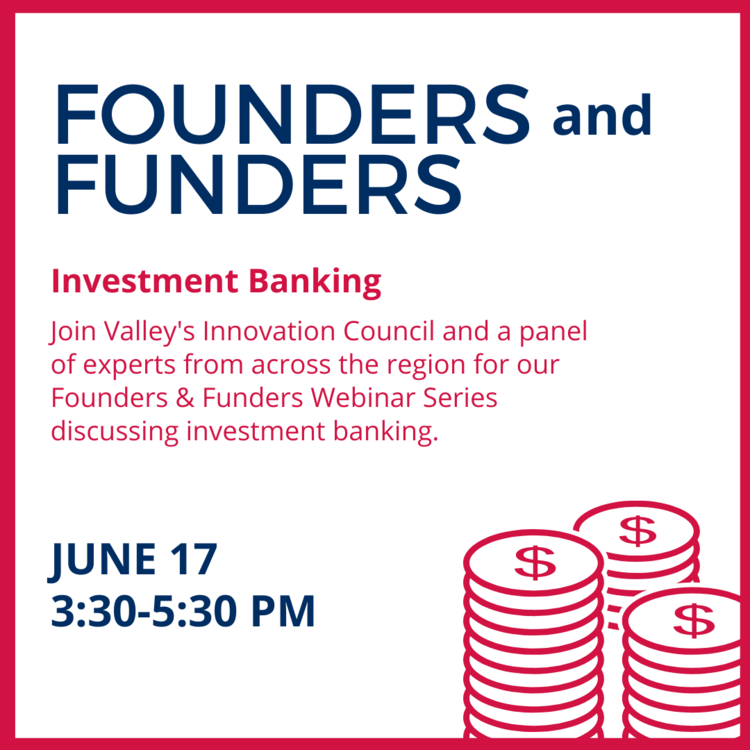 FOUNDERS and FUNDERS

Investment Banking

Join Valley's Innovation Council and a panel of experts from across the region for our Founders & Funders Webinar Series discussing investment banking.

JUNE 17
3:30-5:30 PM

$

$

$